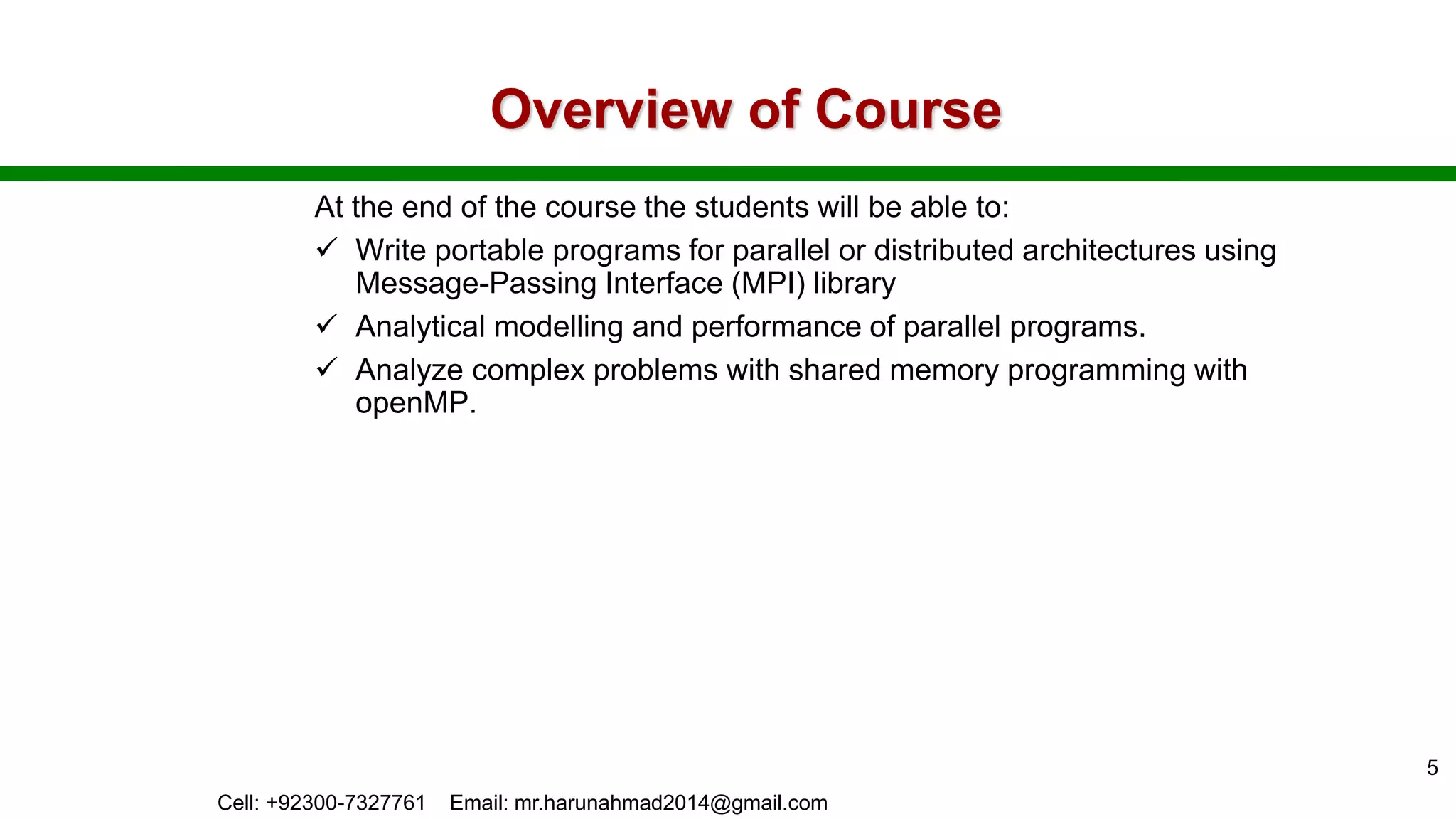 Overview of Course

At the end of the course the students will be able to:

✓ Write portable programs for parallel or distributed architectures using Message-Passing Interface (MPI) library

✓ Analytical modelling and performance of parallel programs.

✓ Analyze complex problems with shared memory programming with openMP.

5

Cell: +92300-7327761 Email: mr.harunahmad2014@gmail.com